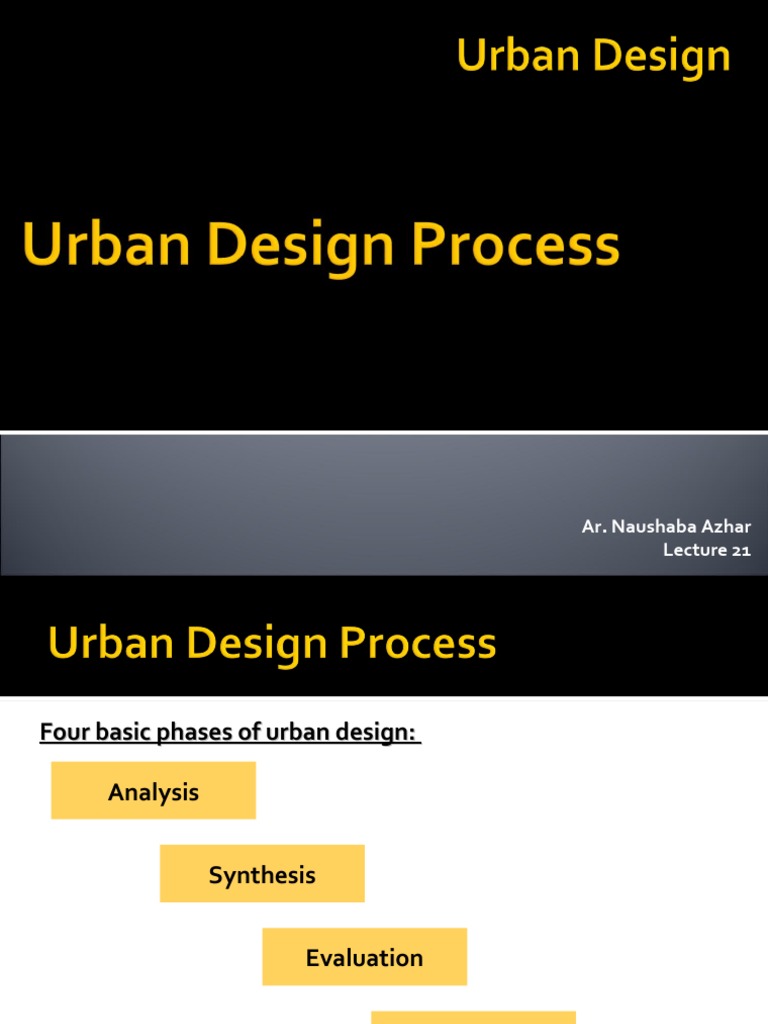 Urban Design

Urban Design Process

Ar. Naushaba Azhar
Lecture 21

Urban Design Process

Four basic phases of urban design:

Analysis

Synthesis

Evaluation